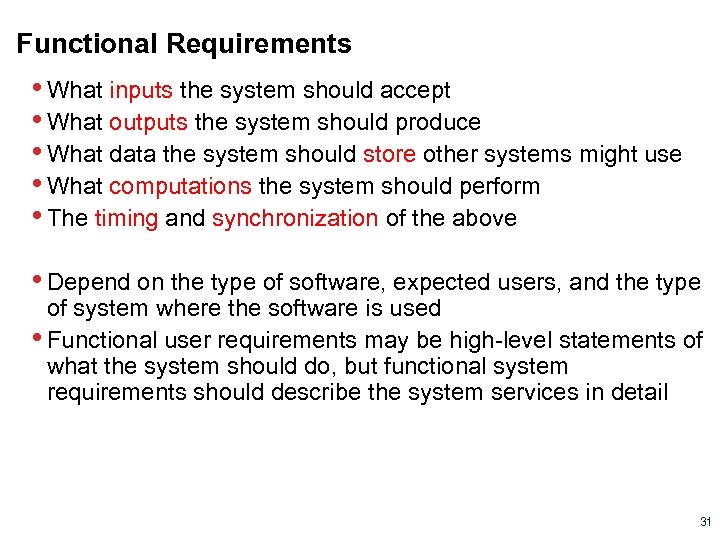 Functional Requirements

• What inputs the system should accept
• What outputs the system should produce
• What data the system should store other systems might use
• What computations the system should perform
• The timing and synchronization of the above

• Depend on the type of software, expected users, and the type of system where the software is used
• Functional user requirements may be high-level statements of what the system should do, but functional system requirements should describe the system services in detail

31